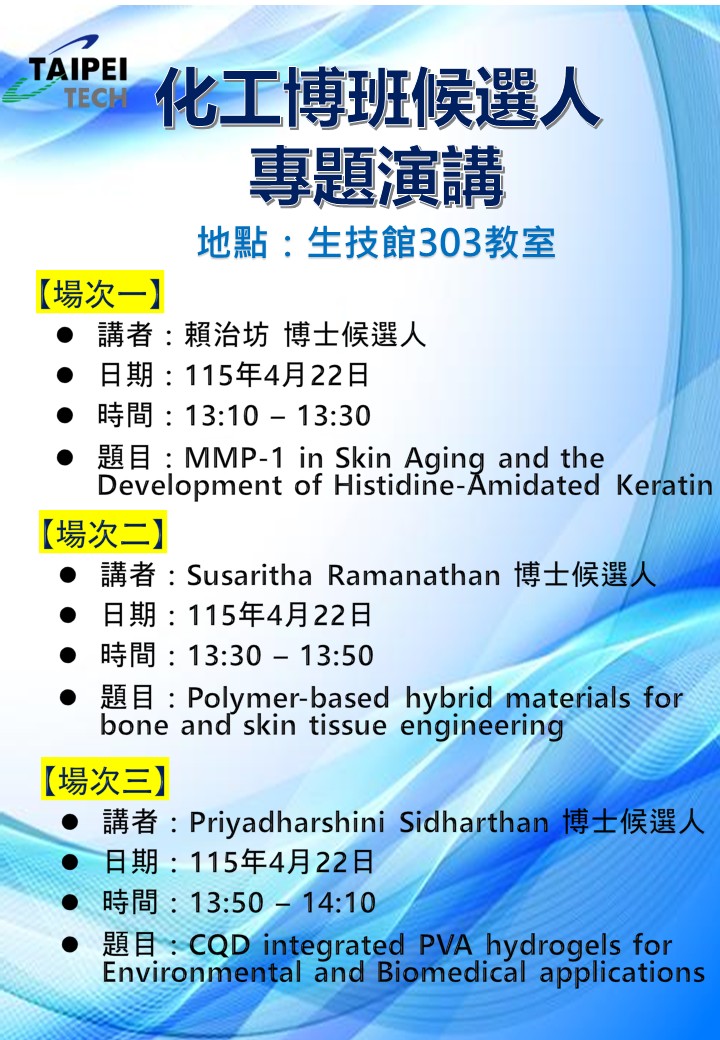 TAIPEI TECH

化工博班候選人
專題演講

地點：生技館303教室

【場次一】
● 講者：賴治坊 博士候選人
● 日期：115年4月22日
● 時間：13:10 – 13:30
● 題目：MMP-1 in Skin Aging and the Development of Histidine-Amidated Keratin

【場次二】
● 講者：Susaritha Ramanathan 博士候選人
● 日期：115年4月22日
● 時間：13:30 – 13:50
● 題目：Polymer-based hybrid materials for bone and skin tissue engineering

【場次三】
● 講者：Priyadharshini Sidharthan 博士候選人
● 日期：115年4月22日
● 時間：13:50 – 14:10
● 題目：CQD integrated PVA hydrogels for Environmental and Biomedical applications